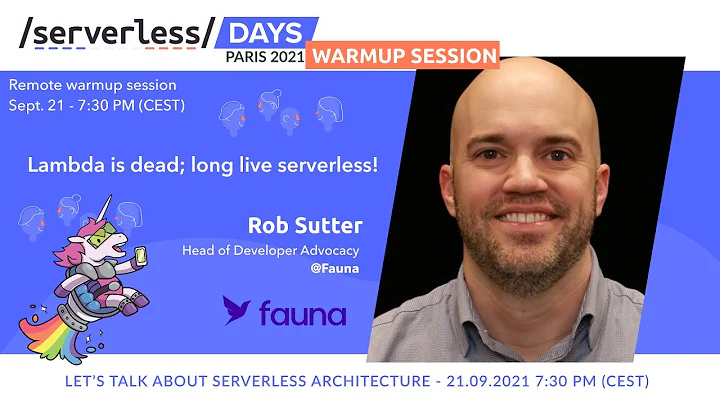 /serverless/ DAYS
PARIS 2021 WARMUP SESSION

Remote warmup session
Sept. 21 - 7:30 PM (CEST)

Lambda is dead; long live serverless!

Rob Sutter
Head of Developer Advocacy
@Fauna

fauna

LET'S TALK ABOUT SERVERLESS ARCHITECTURE - 21.09.2021 7:30 PM (CEST)